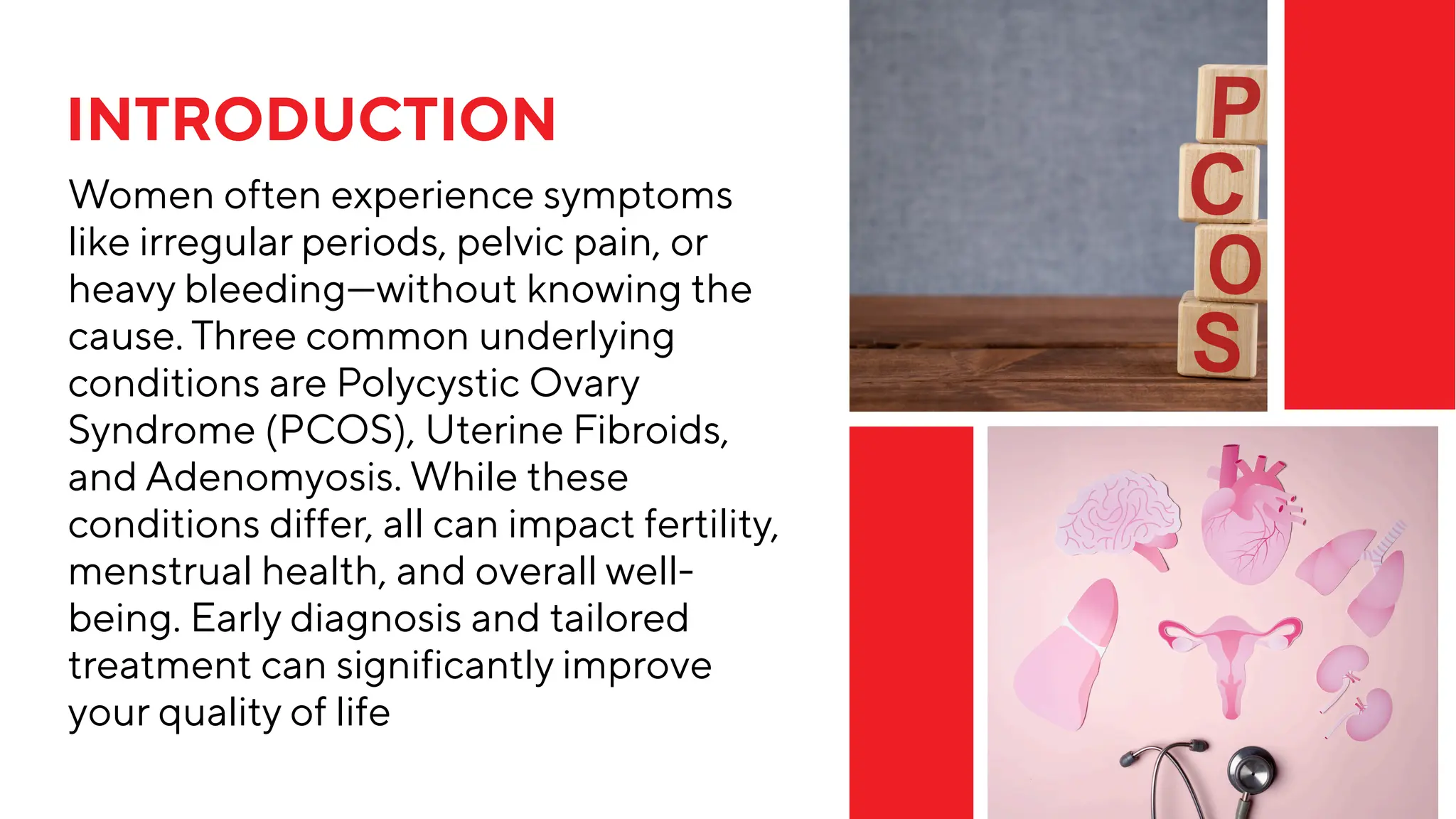 INTRODUCTION

Women often experience symptoms like irregular periods, pelvic pain, or heavy bleeding—without knowing the cause. Three common underlying conditions are Polycystic Ovary Syndrome (PCOS), Uterine Fibroids, and Adenomyosis. While these conditions differ, all can impact fertility, menstrual health, and overall well-being. Early diagnosis and tailored treatment can significantly improve your quality of life

P
C
O
S